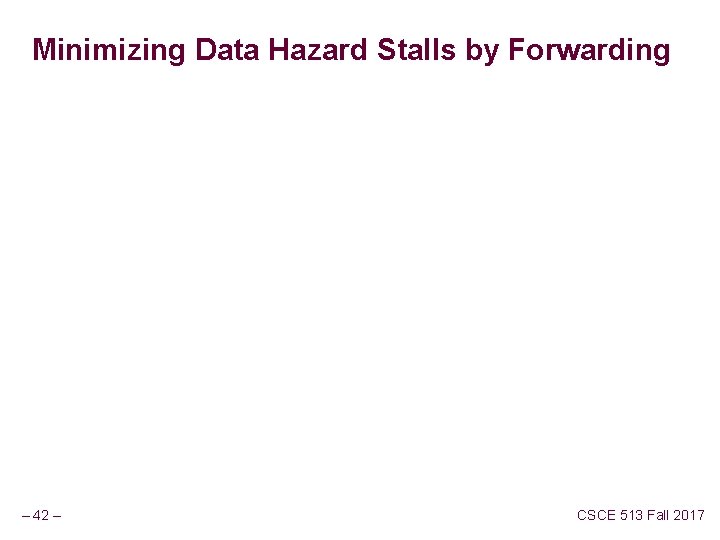 Minimizing Data Hazard Stalls by Forwarding

– 42 –

CSCE 513 Fall 2017